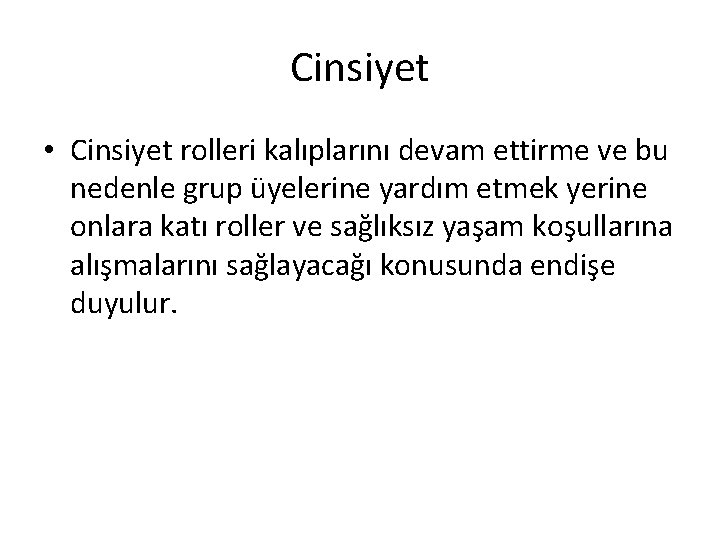 Cinsiyet

• Cinsiyet rolleri kalıplarını devam ettirme ve bu nedenle grup üyelerine yardım etmek yerine onlara katı roller ve sağlıksız yaşam koşullarına alışmalarını sağlayacağı konusunda endişe duyulur.